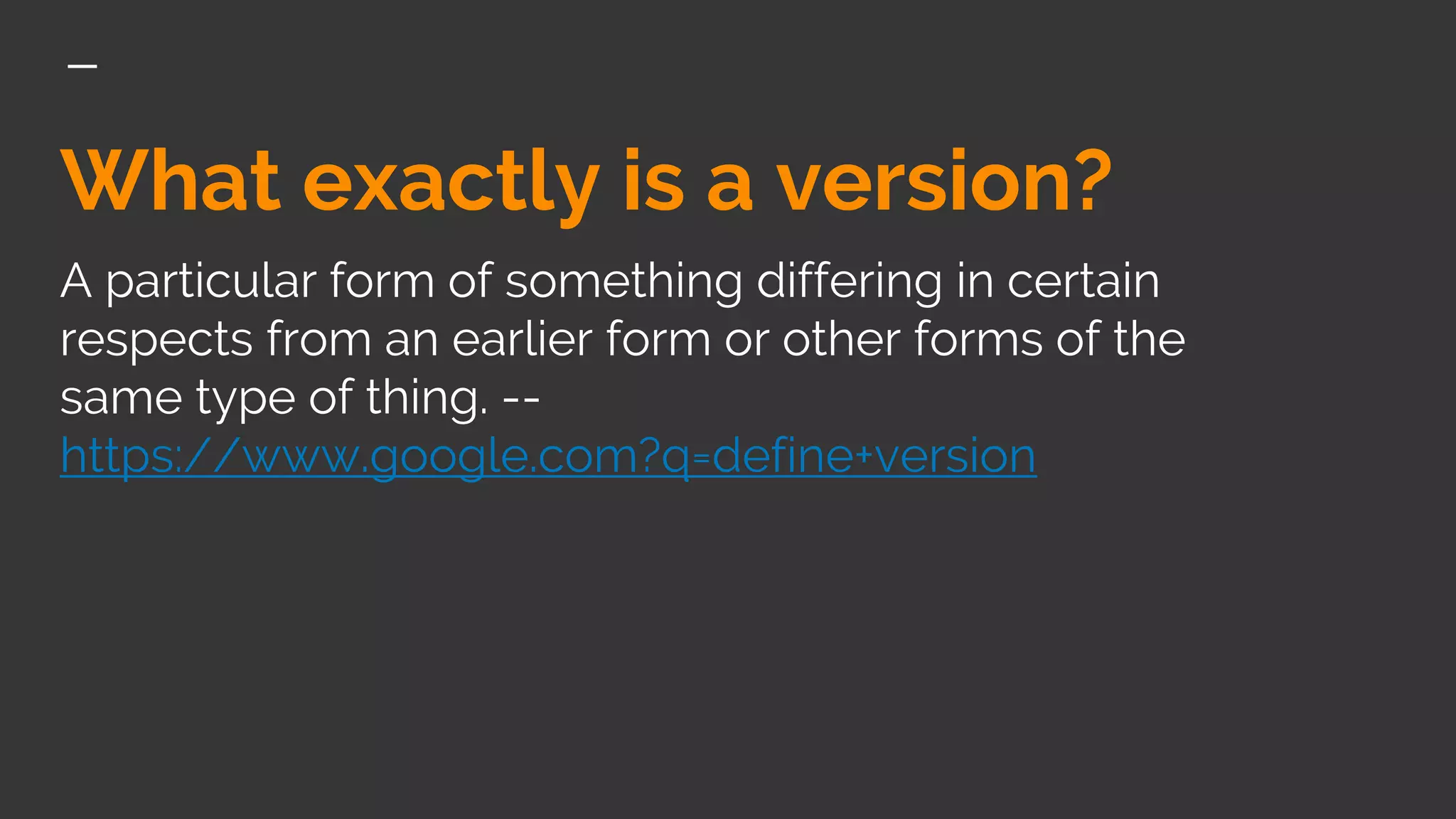 What exactly is a version?

A particular form of something differing in certain respects from an earlier form or other forms of the same type of thing. -- https://www.google.com?q=define+version